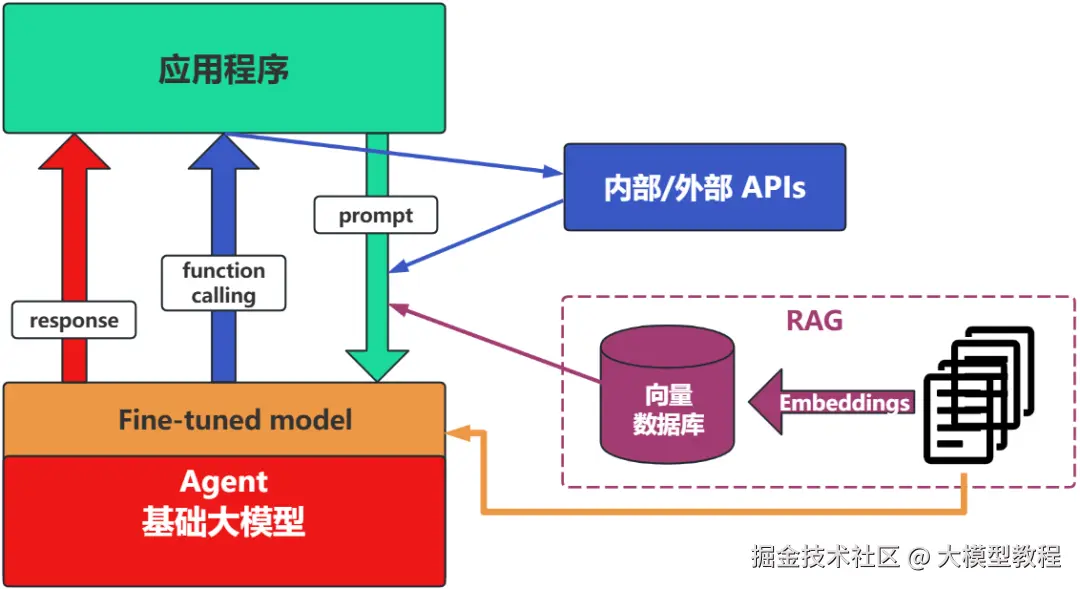 应用程序

内部/外部 APIs

prompt

function calling

response

RAG

向量数据库

Embeddings

Fine-tuned model

Agent
基础大模型

掘金技术社区 @ 大模型教程